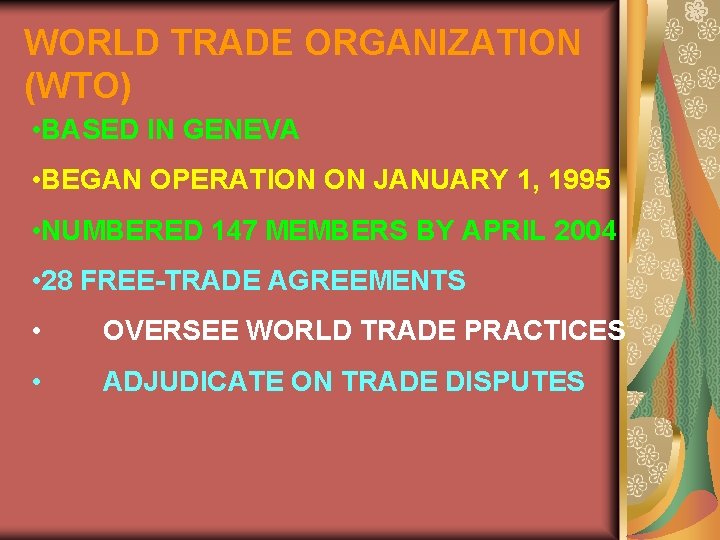 WORLD TRADE ORGANIZATION (WTO)

•BASED IN GENEVA

•BEGAN OPERATION ON JANUARY 1, 1995

•NUMBERED 147 MEMBERS BY APRIL 2004

•28 FREE-TRADE AGREEMENTS

• OVERSEE WORLD TRADE PRACTICES

• ADJUDICATE ON TRADE DISPUTES